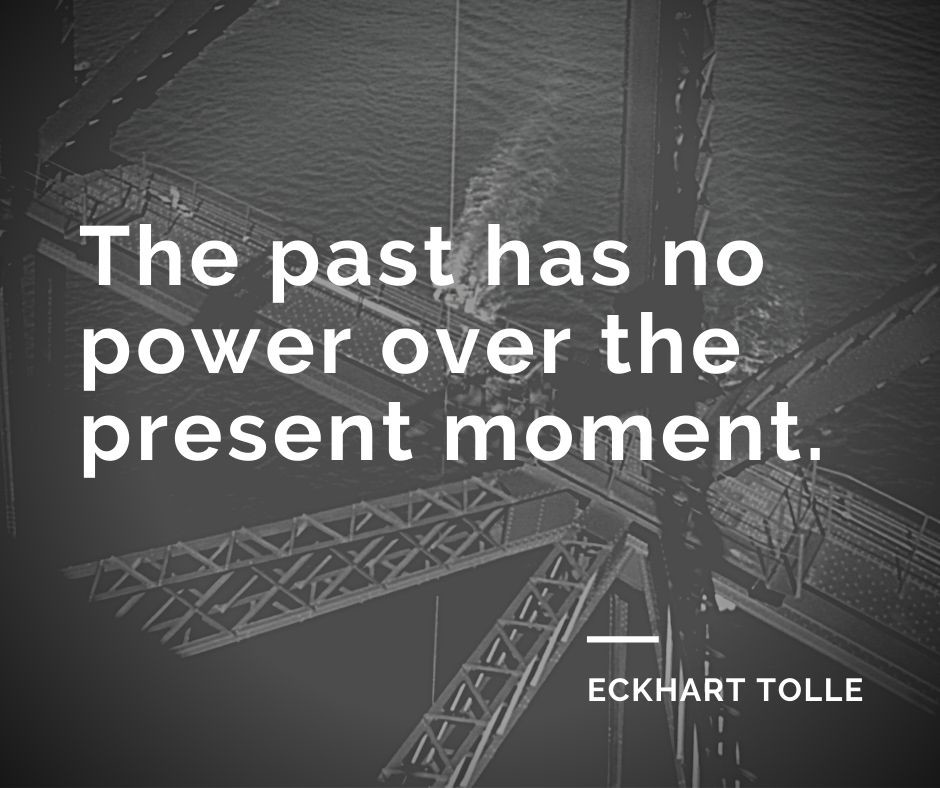 The past has no power over the present moment.

ECKHART TOLLE